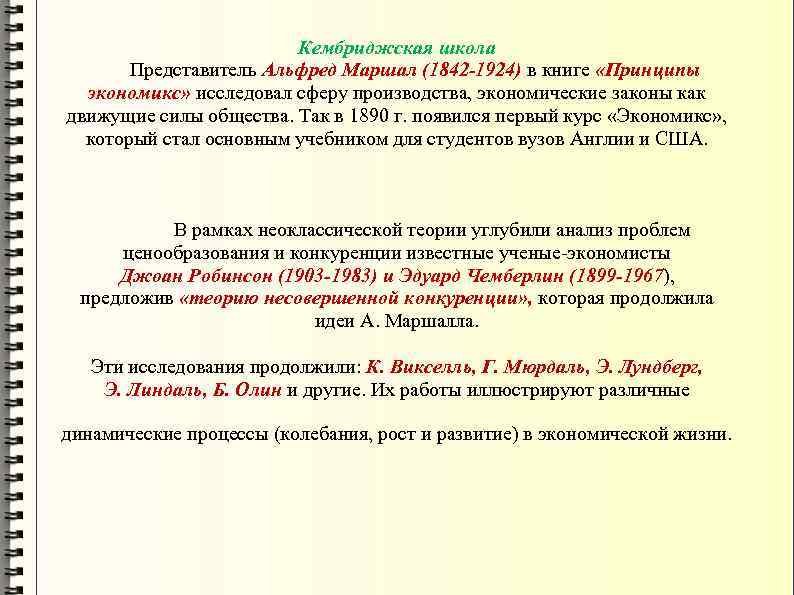 Кембриджская школа

Представитель Альфред Маршал (1842-1924) в книге «Принципы экономикс» исследовал сферу производства, экономические законы как движущие силы общества. Так в 1890 г. появился первый курс «Экономикс», который стал основным учебником для студентов вузов Англии и США.

В рамках неоклассической теории углубили анализ проблем ценообразования и конкуренции известные ученые-экономисты Джоан Робинсон (1903-1983) и Эдуард Чемберлин (1899-1967), предложив «теорию несовершенной конкуренции», которая продолжила идеи А. Маршалла.

Эти исследования продолжили: К. Викселль, Г. Мюрдаль, Э. Лундберг, Э. Линдаль, Б. Олин и другие. Их работы иллюстрируют различные

динамические процессы (колебания, рост и развитие) в экономической жизни.